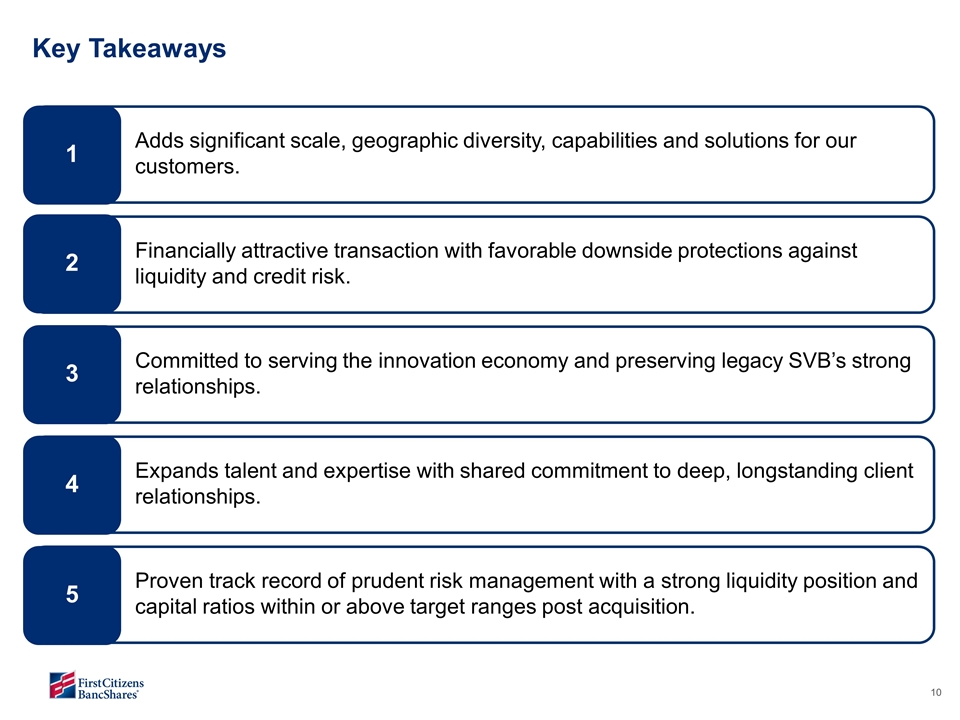 Key Takeaways

1

Adds significant scale, geographic diversity, capabilities and solutions for our customers.

2

Financially attractive transaction with favorable downside protections against liquidity and credit risk.

3

Committed to serving the innovation economy and preserving legacy SVB's strong relationships.

4

Expands talent and expertise with shared commitment to deep, longstanding client relationships.

5

Proven track record of prudent risk management with a strong liquidity position and capital ratios within or above target ranges post acquisition.

First Citizens BancShares

10